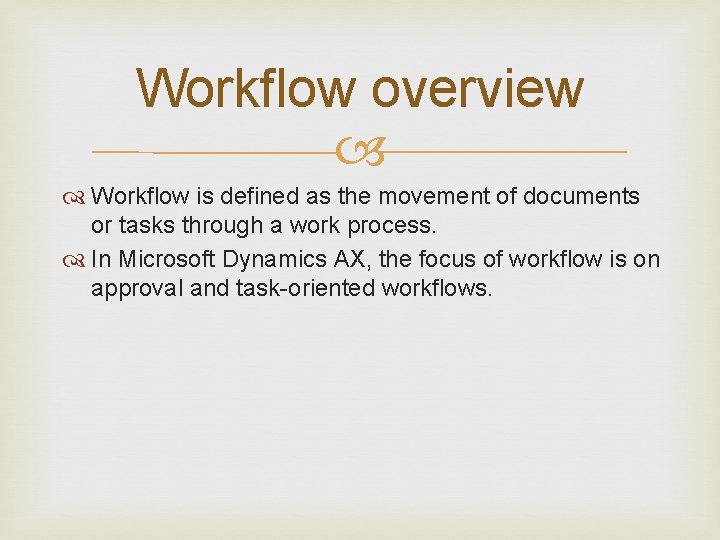 Workflow overview

Workflow is defined as the movement of documents or tasks through a work process.

In Microsoft Dynamics AX, the focus of workflow is on approval and task-oriented workflows.